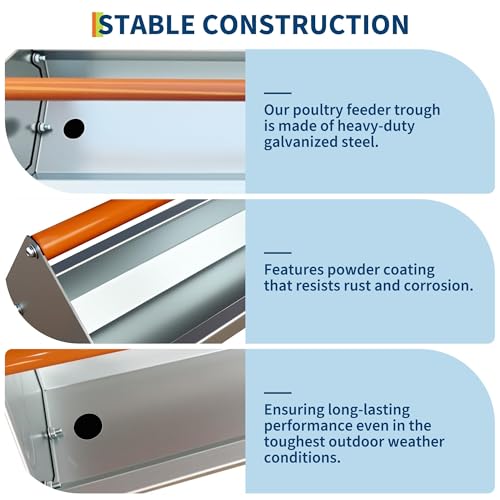 STABLE CONSTRUCTION

Our poultry feeder trough is made of heavy-duty galvanized steel.

Features powder coating that resists rust and corrosion.

Ensuring long-lasting performance even in the toughest outdoor weather conditions.